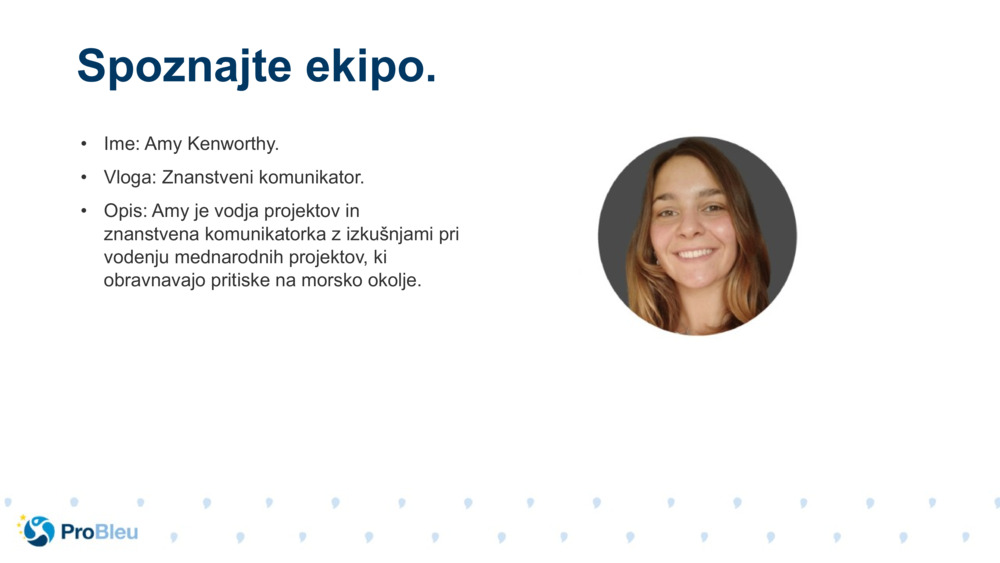 Spoznajte ekipo.

• Ime: Amy Kenworthy.

• Vloga: Znanstveni komunikator.

• Opis: Amy je vodja projektov in znanstvena komunikatorka z izkušnjami pri vodenju mednarodnih projektov, ki obravnavajo pritiske na morsko okolje.

ProBleu